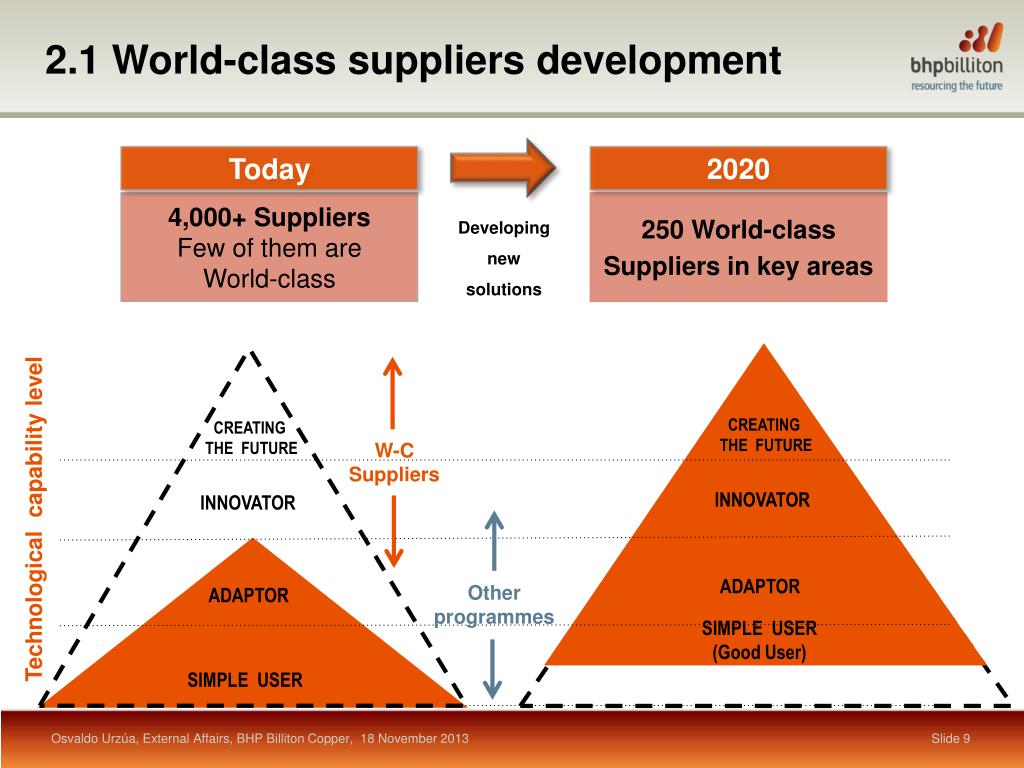 2.1 World-class suppliers development

bhpbilliton
resourcing the future

Today

4,000+ Suppliers
Few of them are
World-class

Developing
new
solutions

2020

250 World-class
Suppliers in key areas

Technological capability level

CREATING
THE FUTURE

INNOVATOR

ADAPTOR

SIMPLE USER

W-C
Suppliers

Other
programmes

CREATING
THE FUTURE

INNOVATOR

ADAPTOR

SIMPLE USER
(Good User)

Osvaldo Urzúa, External Affairs, BHP Billiton Copper, 18 November 2013

Slide 9